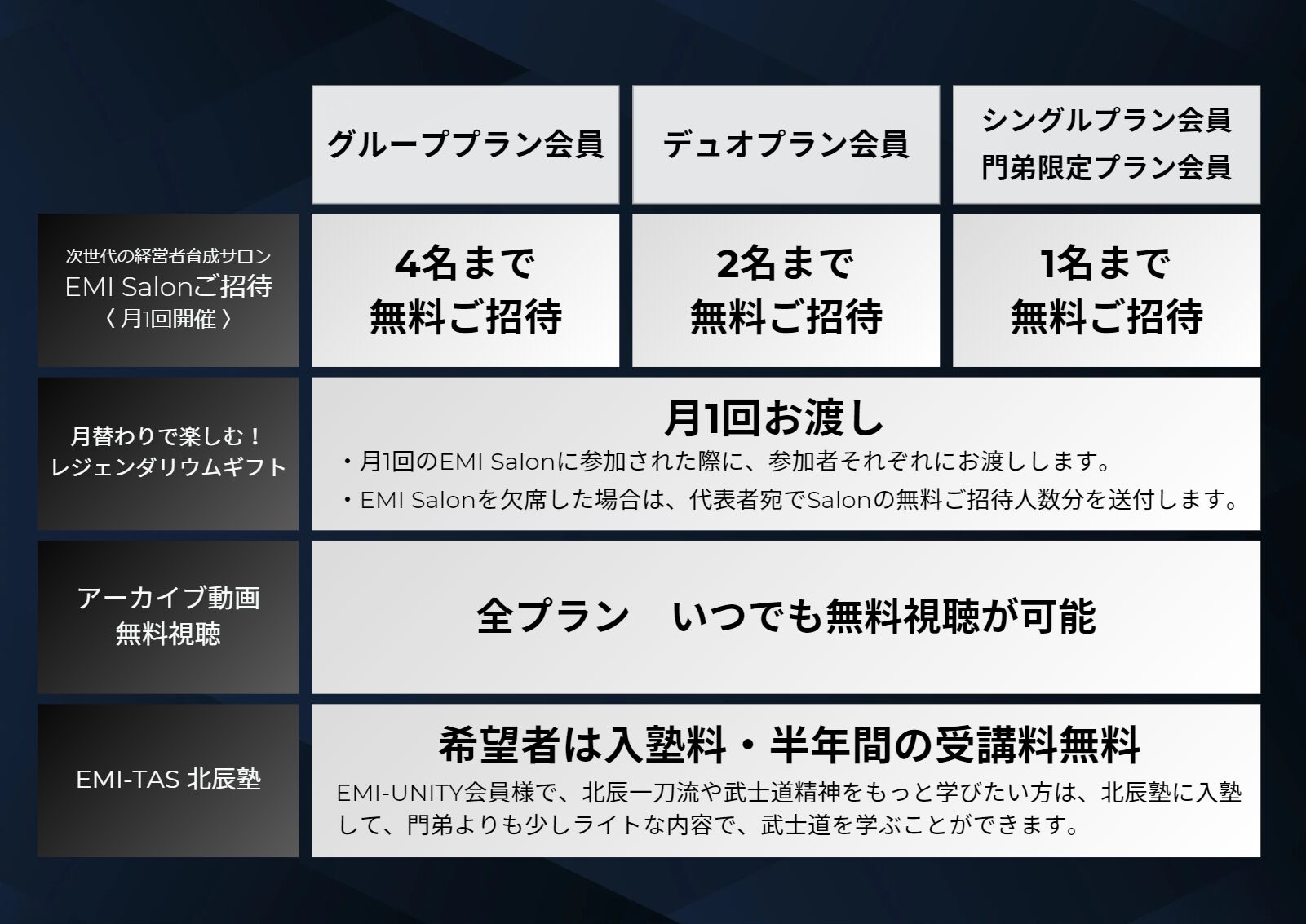 | | グループプラン会員 | デュオプラン会員 | シングルプラン会員 門弟限定プラン会員 |
|---|---|---|---|
| 次世代の経営者育成サロン EMI Salonご招待 〈月1回開催〉 | 4名まで 無料ご招待 | 2名まで 無料ご招待 | 1名まで 無料ご招待 |
| 月替わりで楽しむ！ レジェンダリウムギフト | 月1回お渡し ・月1回のEMI Salonに参加された際に、参加者それぞれにお渡しします。 ・EMI Salonを欠席した場合は、代表者宛でSalonの無料ご招待人数分を送付します。 | | |
| アーカイブ動画 無料視聴 | 全プラン　いつでも無料視聴が可能 | | |
| EMI-TAS 北辰塾 | 希望者は入塾料・半年間の受講料無料 EMI-UNITY会員様で、北辰一刀流や武士道精神をもっと学びたい方は、北辰塾に入塾して、門弟よりも少しライトな内容で、武士道を学ぶことができます。 | | |